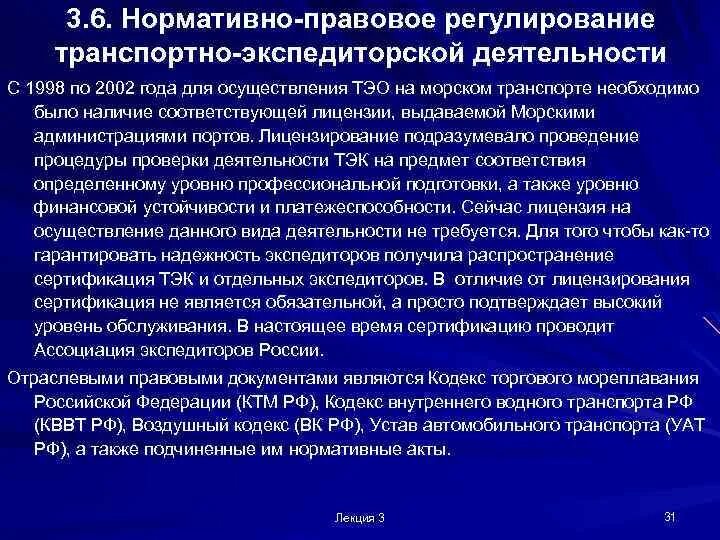 3.6. Нормативно-правовое регулирование транспортно-экспедиторской деятельности

С 1998 по 2002 года для осуществления ТЭО на морском транспорте необходимо было наличие соответствующей лицензии, выдаваемой Морскими администрациями портов. Лицензирование подразумевало проведение процедуры проверки деятельности ТЭК на предмет соответствия определенному уровню профессиональной подготовки, а также уровню финансовой устойчивости и платежеспособности. Сейчас лицензия на осуществление данного вида деятельности не требуется. Для того чтобы как-то гарантировать надежность экспедиторов получила распространение сертификация ТЭК и отдельных экспедиторов. В отличие от лицензирования сертификация не является обязательной, а просто подтверждает высокий уровень обслуживания. В настоящее время сертификацию проводит Ассоциация экспедиторов России.

Отраслевыми правовыми документами являются Кодекс торгового мореплавания Российской Федерации (КТМ РФ), Кодекс внутреннего водного транспорта РФ (КВВТ РФ), Воздушный кодекс (ВК РФ), Устав автомобильного транспорта (УАТ РФ), а также подчиненные им нормативные акты.

Лекция 3

31